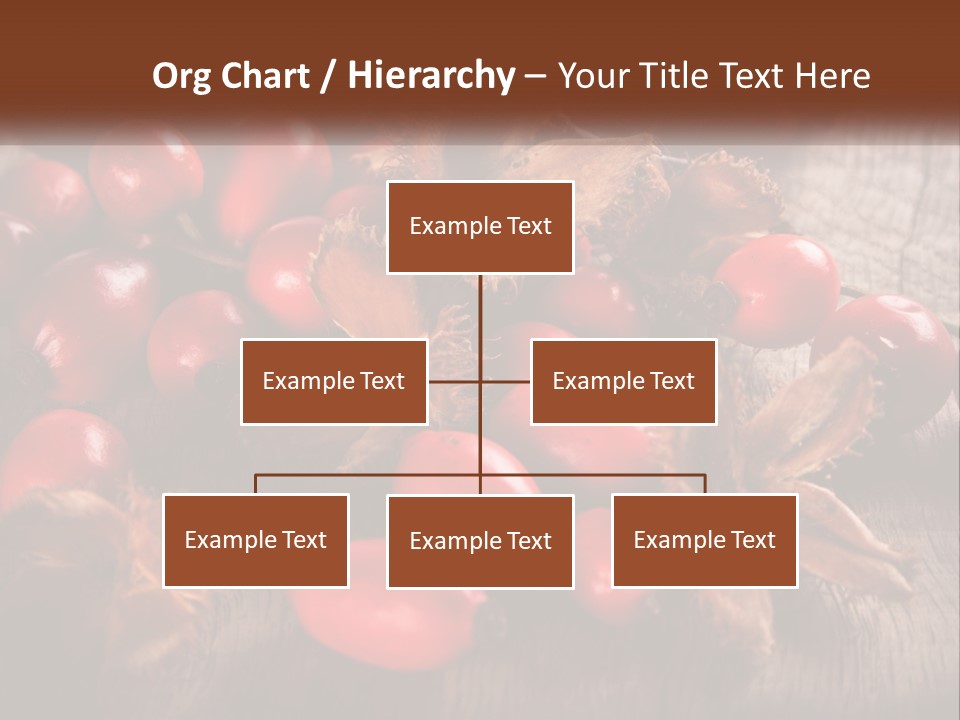 Org Chart / Hierarchy – Your Title Text Here

Example Text

Example Text

Example Text

Example Text

Example Text

Example Text